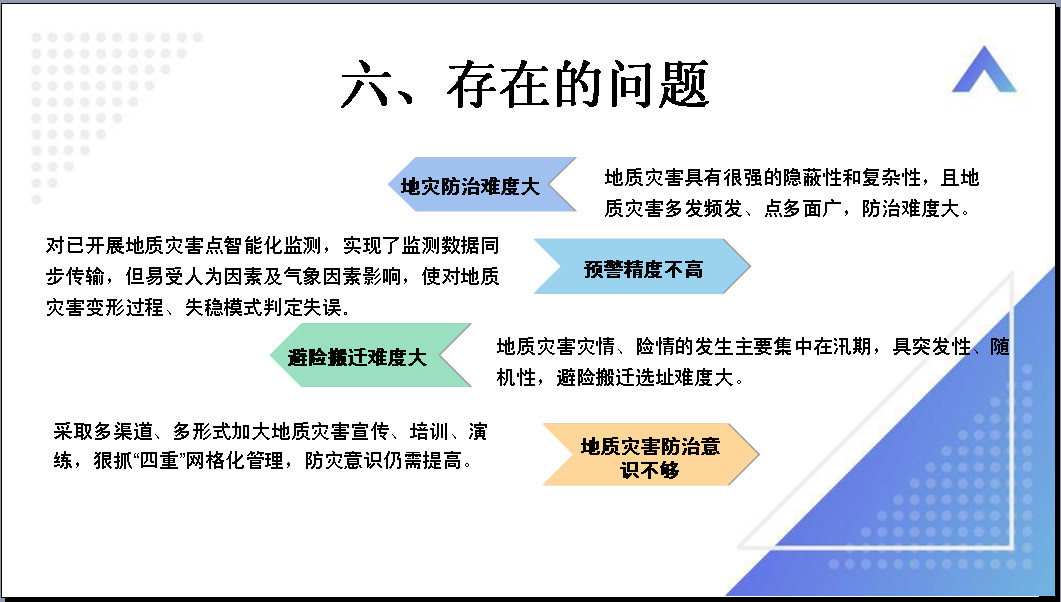 六、存在的问题

地灾防治难度大

地质灾害具有很强的隐蔽性和复杂性，且地质灾害多发频发、点多面广，防治难度大。

对已开展地质灾害点智能化监测，实现了监测数据同步传输，但易受人为因素及气象因素影响，使对地质灾害变形过程、失稳模式判定失误.

预警精度不高

避险搬迁难度大

地质灾害灾情、险情的发生主要集中在汛期，具突发性、随机性，避险搬迁选址难度大。

采取多渠道、多形式加大地质灾害宣传、培训、演练，狠抓“四重”网格化管理，防灾意识仍需提高。

地质灾害防治意识不够